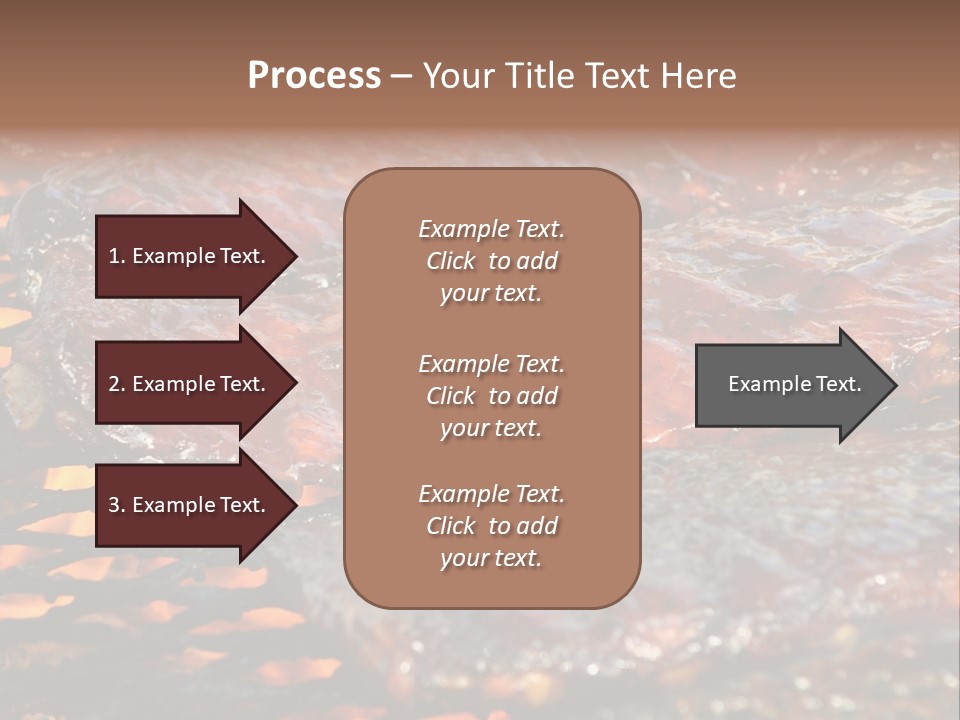 Process – Your Title Text Here

1. Example Text.

2. Example Text.

3. Example Text.

Example Text. Click to add your text.

Example Text. Click to add your text.

Example Text. Click to add your text.

Example Text.